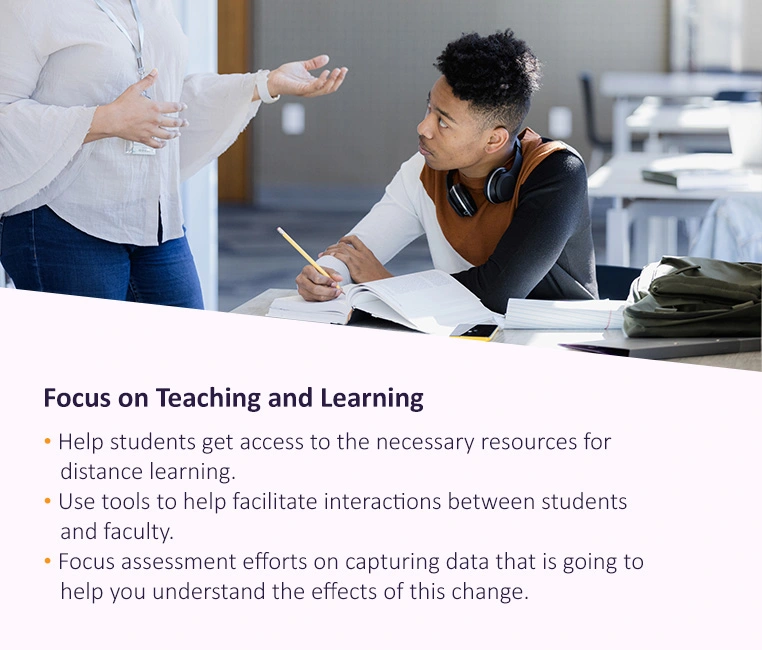 Focus on Teaching and Learning

• Help students get access to the necessary resources for distance learning.
• Use tools to help facilitate interactions between students and faculty.
• Focus assessment efforts on capturing data that is going to help you understand the effects of this change.